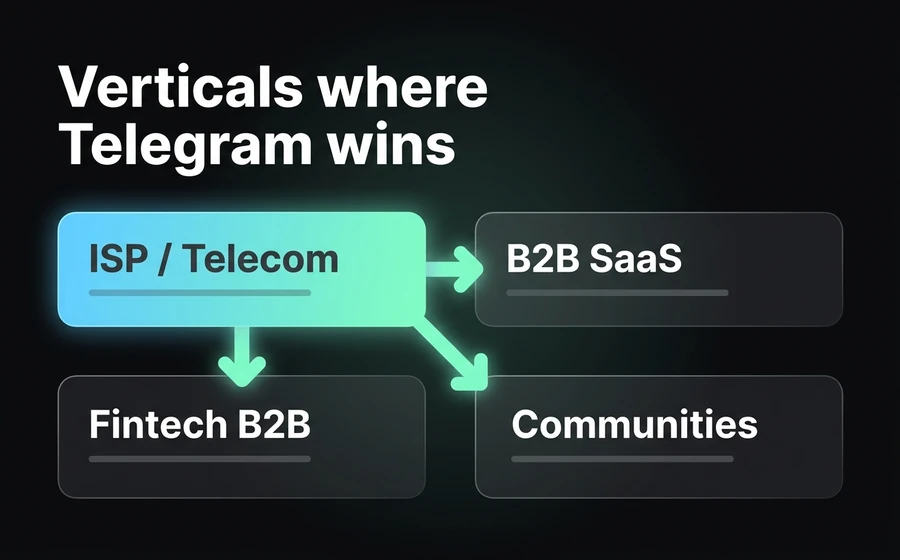 Verticals where Telegram wins

ISP / Telecom

B2B SaaS

Fintech B2B

Communities